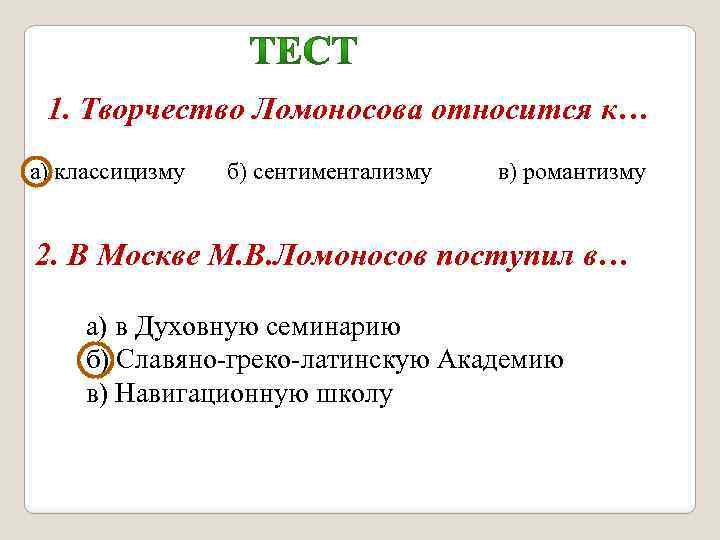 ТЕСТ

1. Творчество Ломоносова относится к…

а) классицизму б) сентиментализму в) романтизму

2. В Москве М.В.Ломоносов поступил в…

а) в Духовную семинарию
б) Славяно-греко-латинскую Академию
в) Навигационную школу